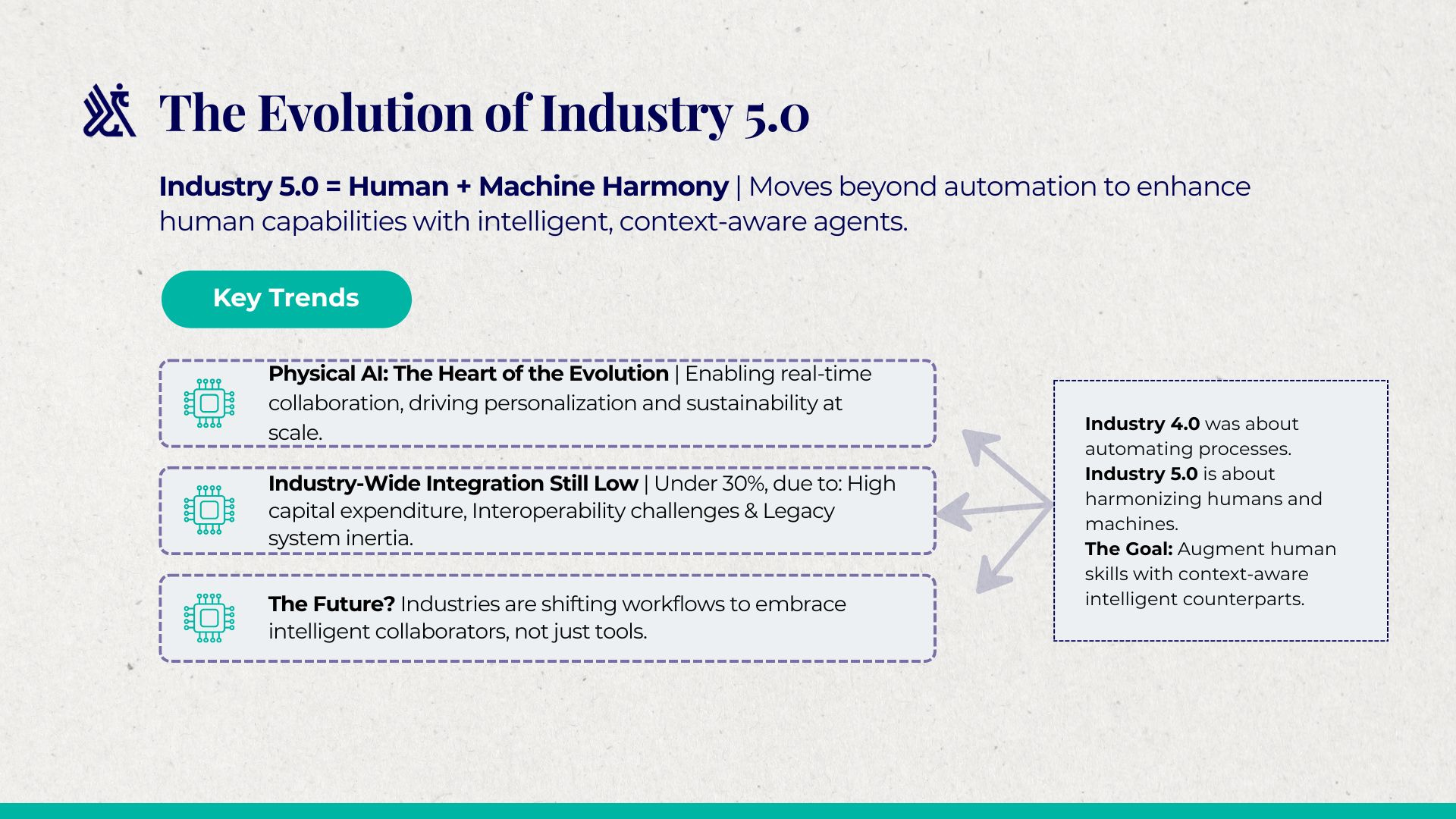 The Evolution of Industry 5.0

Industry 5.0 = Human + Machine Harmony | Moves beyond automation to enhance human capabilities with intelligent, context-aware agents.

Key Trends

Physical AI: The Heart of the Evolution | Enabling real-time collaboration, driving personalization and sustainability at scale.

Industry-Wide Integration Still Low | Under 30%, due to: High capital expenditure, Interoperability challenges & Legacy system inertia.

The Future? Industries are shifting workflows to embrace intelligent collaborators, not just tools.

Industry 4.0 was about automating processes.
Industry 5.0 is about harmonizing humans and machines.
The Goal: Augment human skills with context-aware intelligent counterparts.